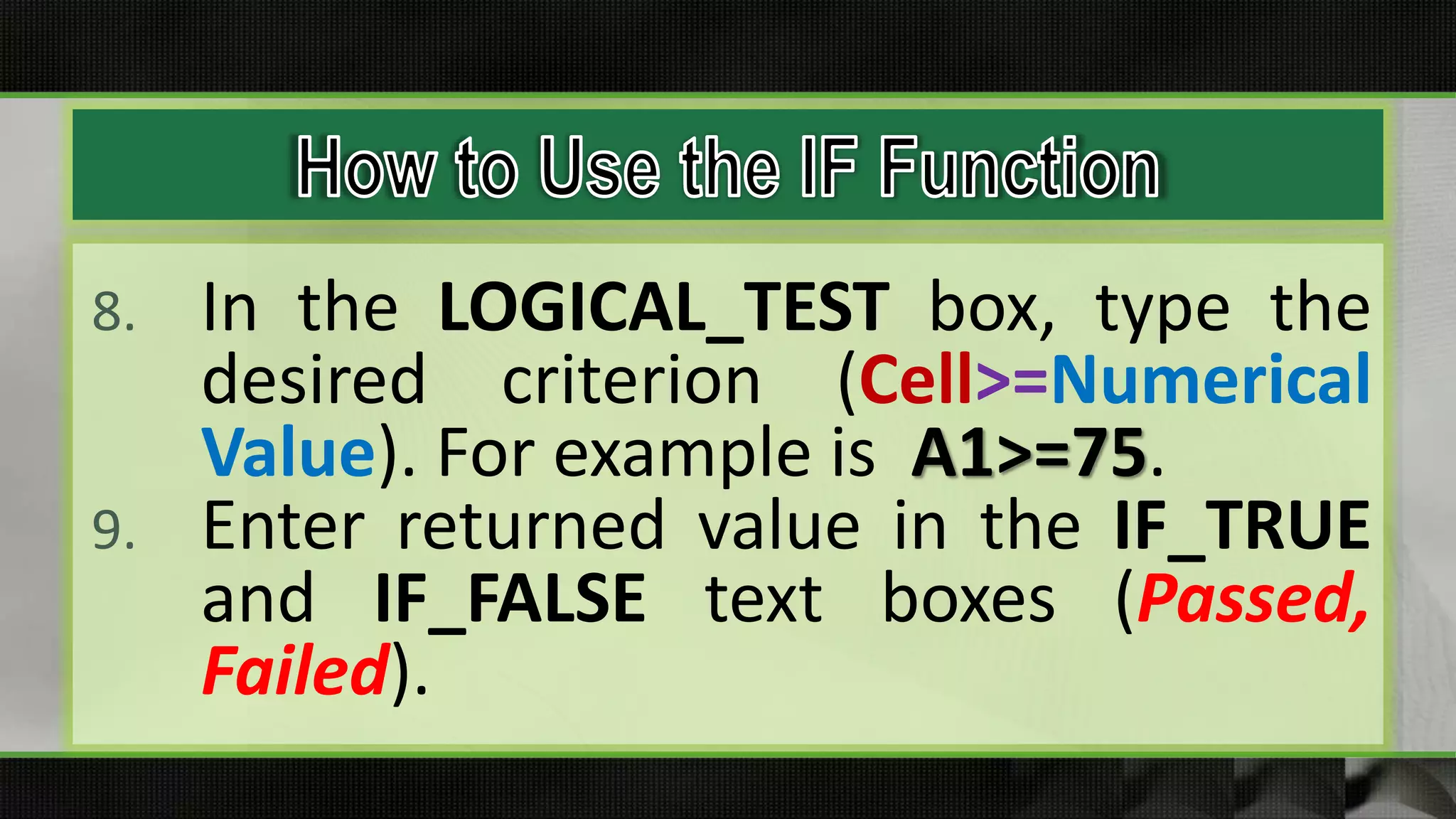 How to Use the IF Function

8. In the LOGICAL_TEST box, type the desired criterion (Cell>=Numerical Value). For example is A1>=75.

9. Enter returned value in the IF_TRUE and IF_FALSE text boxes (Passed, Failed).